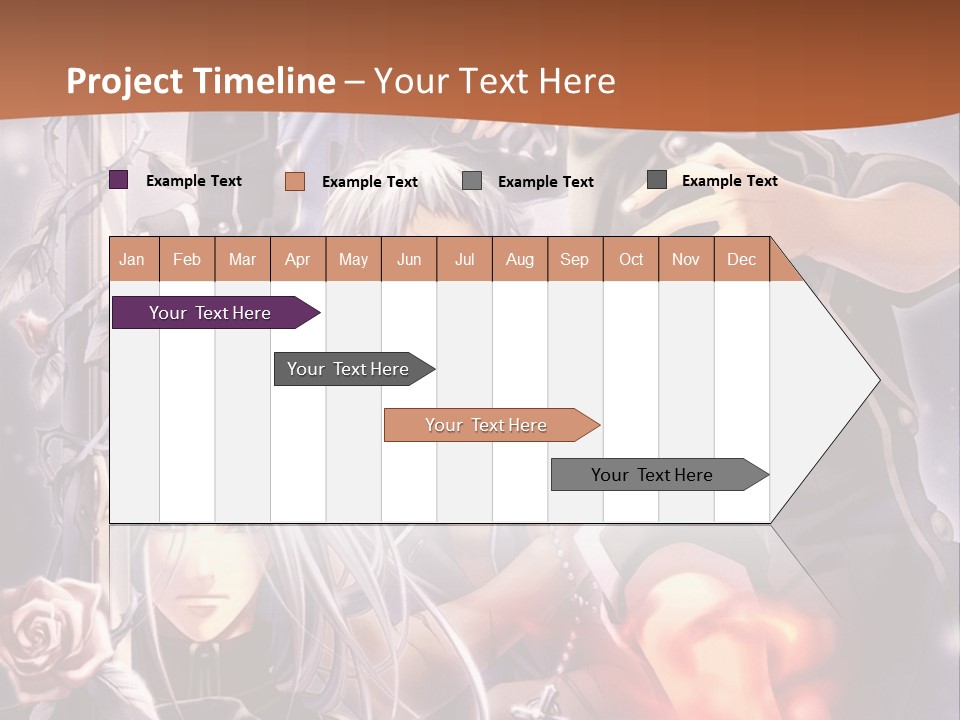 Project Timeline – Your Text Here

Example Text
Example Text
Example Text
Example Text

| Jan | Feb | Mar | Apr | May | Jun | Jul | Aug | Sep | Oct | Nov | Dec |
|---|---|---|---|---|---|---|---|---|---|---|---|

Your Text Here
Your Text Here
Your Text Here
Your Text Here